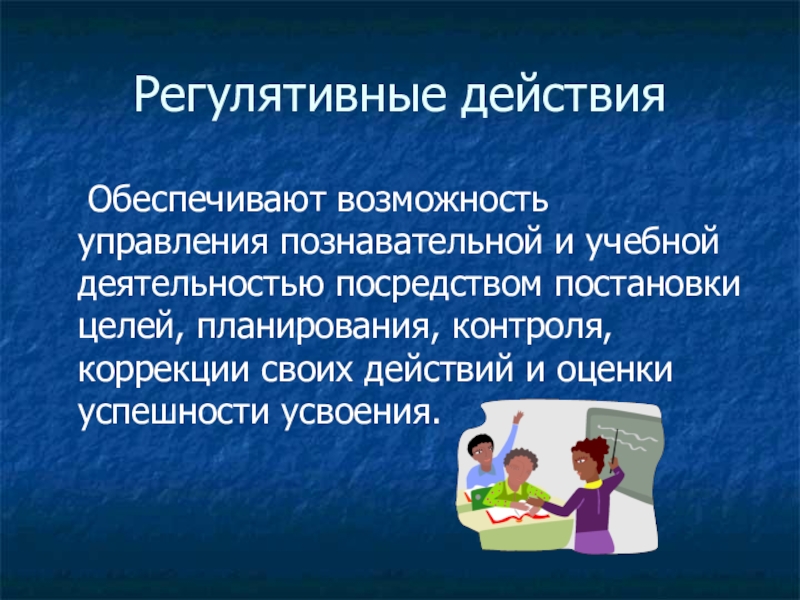 Регулятивные действия

Обеспечивают возможность управления познавательной и учебной деятельностью посредством постановки целей, планирования, контроля, коррекции своих действий и оценки успешности усвоения.